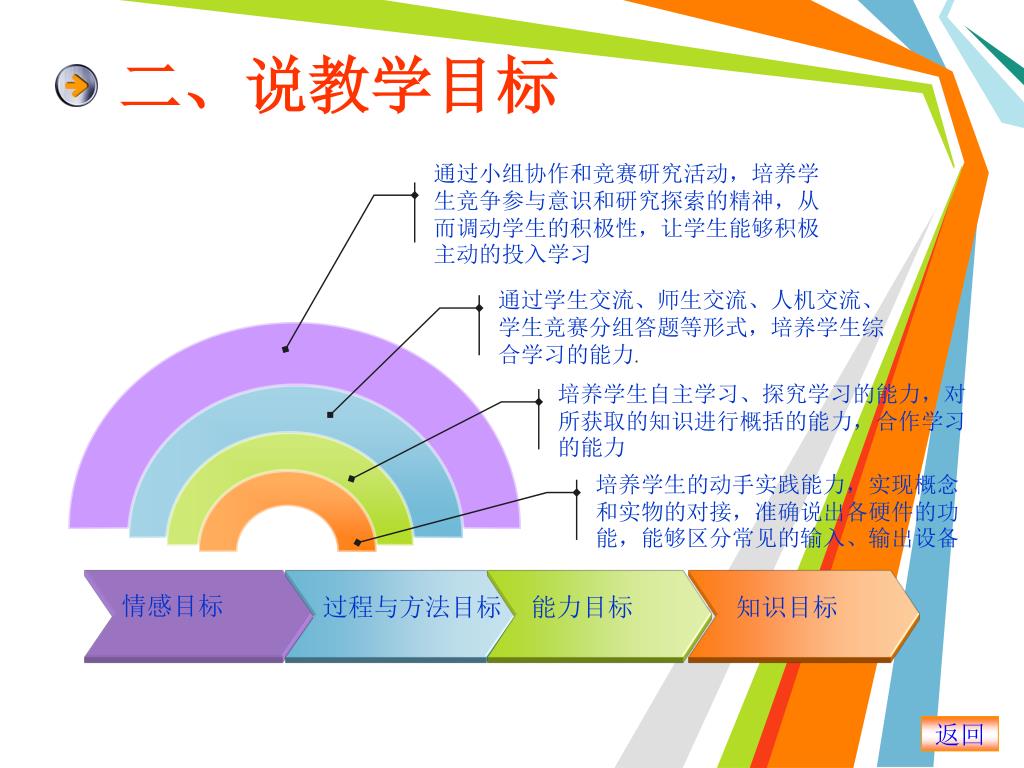 二、说教学目标

通过小组协作和竞赛研究活动，培养学生竞争参与意识和研究探索的精神，从而调动学生的积极性，让学生能够积极主动的投入学习

通过学生交流、师生交流、人机交流、学生竞赛分组答题等形式，培养学生综合学习的能力.

培养学生自主学习、探究学习的能力，对所获取的知识进行概括的能力，合作学习的能力

培养学生的动手实践能力，实现概念和实物的对接，准确说出各硬件的功能，能够区分常见的输入、输出设备

情感目标

过程与方法目标

能力目标

知识目标

返回